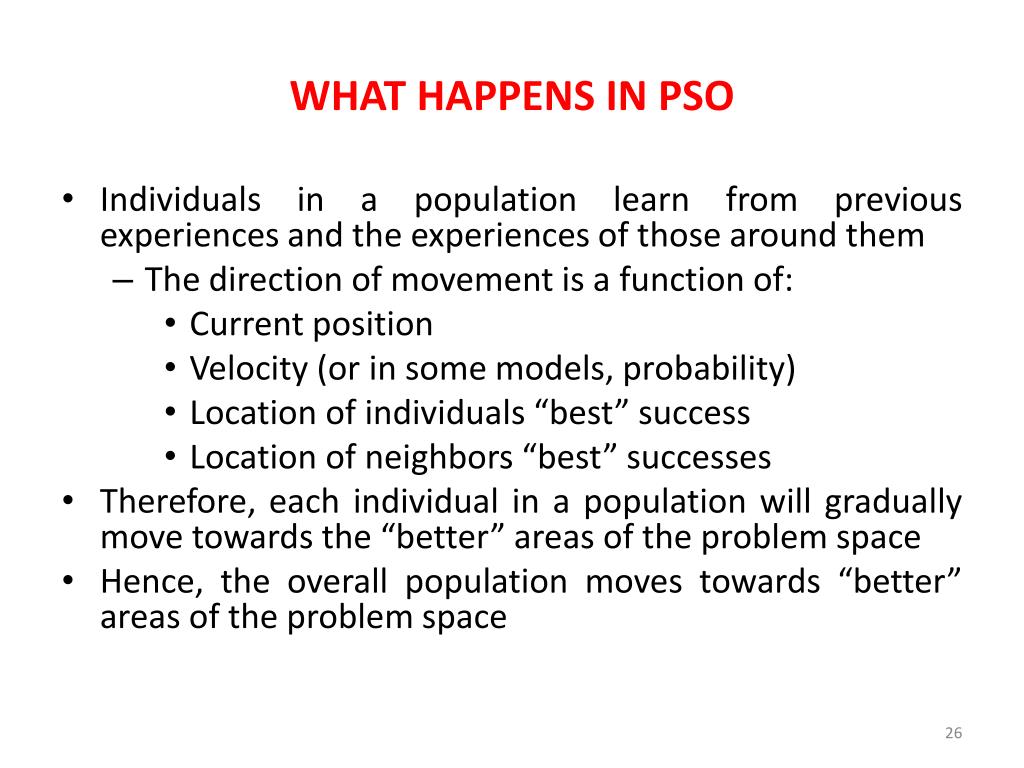 WHAT HAPPENS IN PSO

• Individuals in a population learn from previous experiences and the experiences of those around them
– The direction of movement is a function of:
• Current position
• Velocity (or in some models, probability)
• Location of individuals “best” success
• Location of neighbors “best” successes
• Therefore, each individual in a population will gradually move towards the “better” areas of the problem space
• Hence, the overall population moves towards “better” areas of the problem space

26